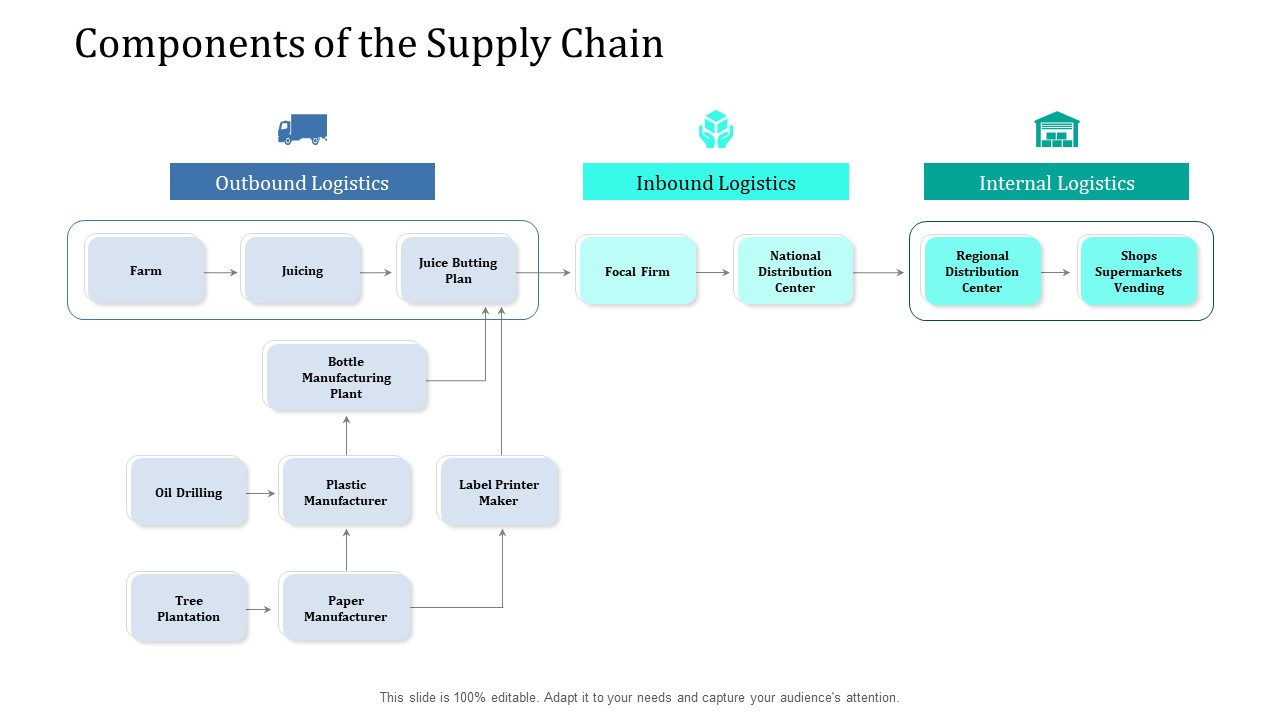 Components of the Supply Chain

Outbound Logistics

Inbound Logistics

Internal Logistics

Farm

Juicing

Juice Butting Plan

Focal Firm

National Distribution Center

Regional Distribution Center

Shops Supermarkets Vending

Bottle Manufacturing Plant

Oil Drilling

Plastic Manufacturer

Label Printer Maker

Tree Plantation

Paper Manufacturer

This slide is 100% editable. Adapt it to your needs and capture your audience's attention.